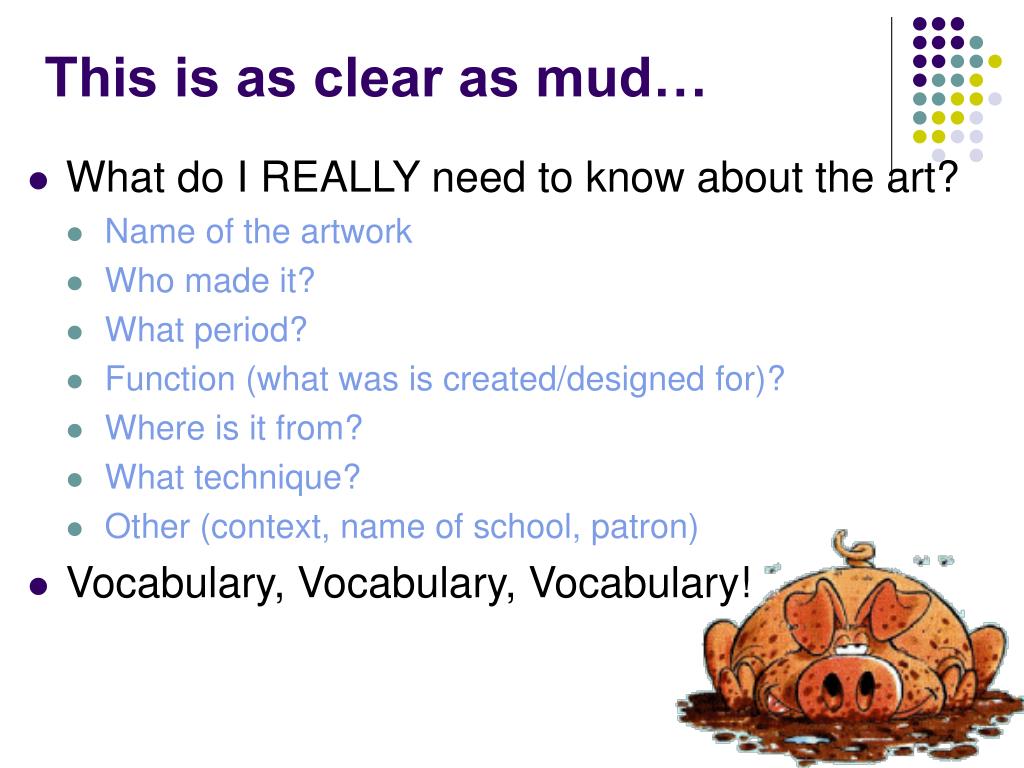 This is as clear as mud…

- What do I REALLY need to know about the art?
  - Name of the artwork
  - Who made it?
  - What period?
  - Function (what was is created/designed for)?
  - Where is it from?
  - What technique?
  - Other (context, name of school, patron)
- Vocabulary, Vocabulary, Vocabulary!